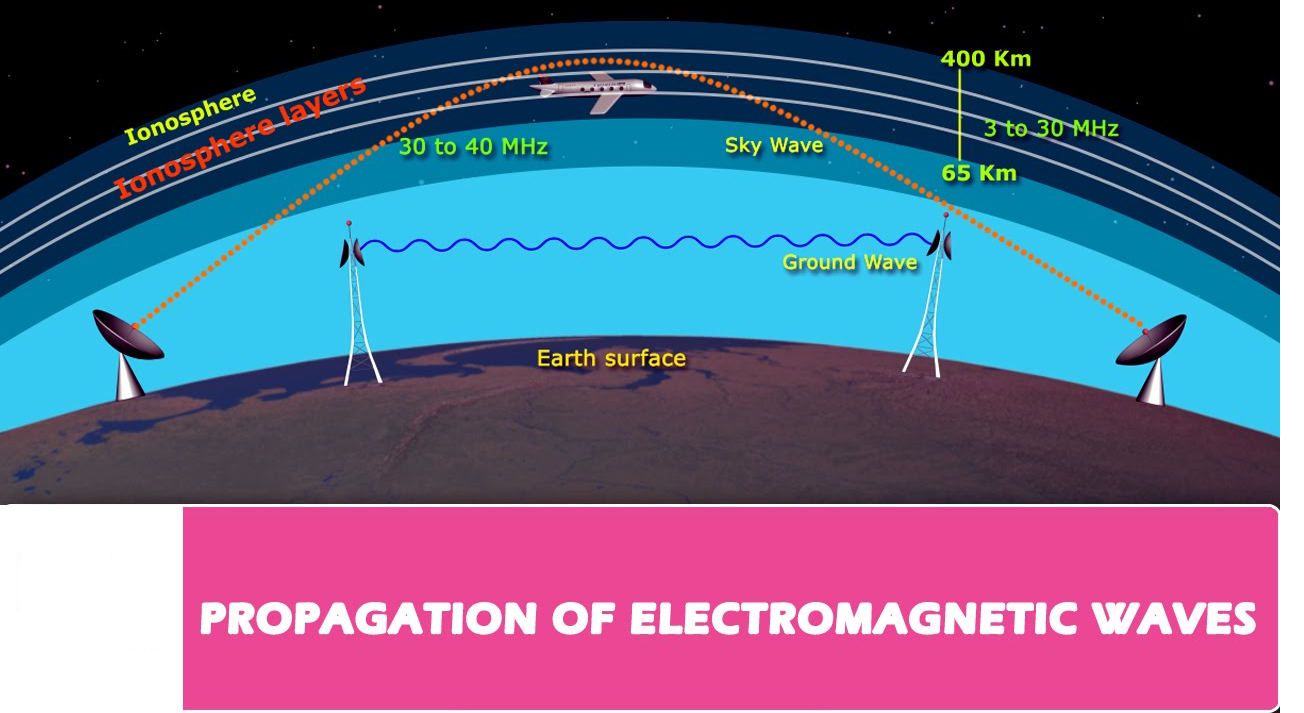 Ionosphere
Ionosphere layers
30 to 40 MHz
Sky Wave
400 Km
3 to 30 MHz
65 Km
Ground Wave
Earth surface

PROPAGATION OF ELECTROMAGNETIC WAVES